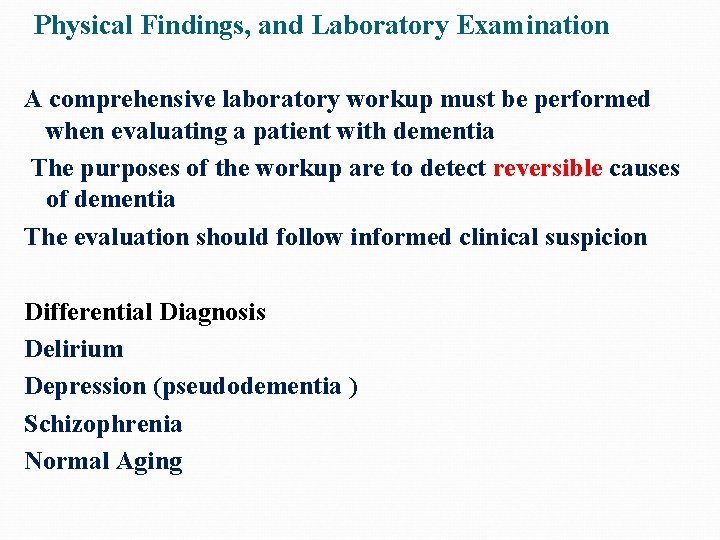 Physical Findings, and Laboratory Examination

A comprehensive laboratory workup must be performed when evaluating a patient with dementia

The purposes of the workup are to detect reversible causes of dementia

The evaluation should follow informed clinical suspicion

Differential Diagnosis

Delirium

Depression (pseudodementia )

Schizophrenia

Normal Aging